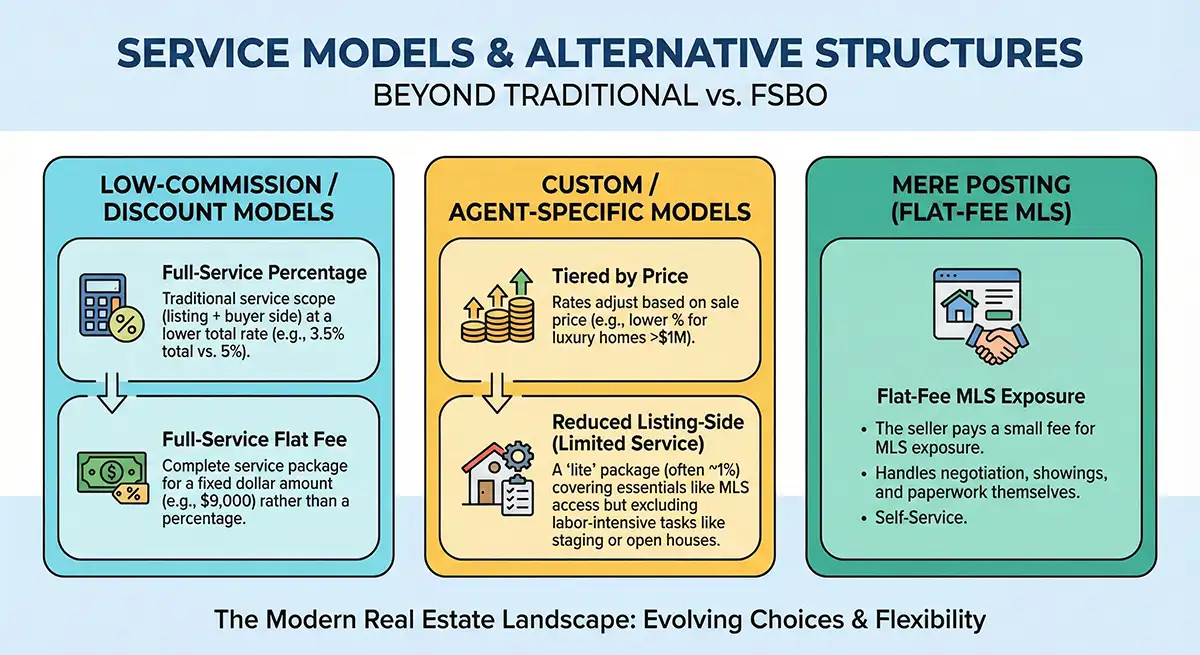 SERVICE MODELS & ALTERNATIVE STRUCTURES
BEYOND TRADITIONAL vs. FSBO

LOW-COMMISSION / DISCOUNT MODELS

Full-Service Percentage
Traditional service scope (listing + buyer side) at a lower total rate (e.g., 3.5% total vs. 5%).

Full-Service Flat Fee
Complete service package for a fixed dollar amount (e.g., $9,000) rather than a percentage.

CUSTOM / AGENT-SPECIFIC MODELS

Tiered by Price
Rates adjust based on sale price (e.g., lower % for luxury homes >$1M).

Reduced Listing-Side (Limited Service)
A 'lite' package (often ~1%) covering essentials like MLS access but excluding labor-intensive tasks like staging or open houses.

MERE POSTING (FLAT-FEE MLS)

Flat-Fee MLS Exposure
• The seller pays a small fee for MLS exposure.
• Handles negotiation, showings, and paperwork themselves.
• Self-Service.

The Modern Real Estate Landscape: Evolving Choices & Flexibility